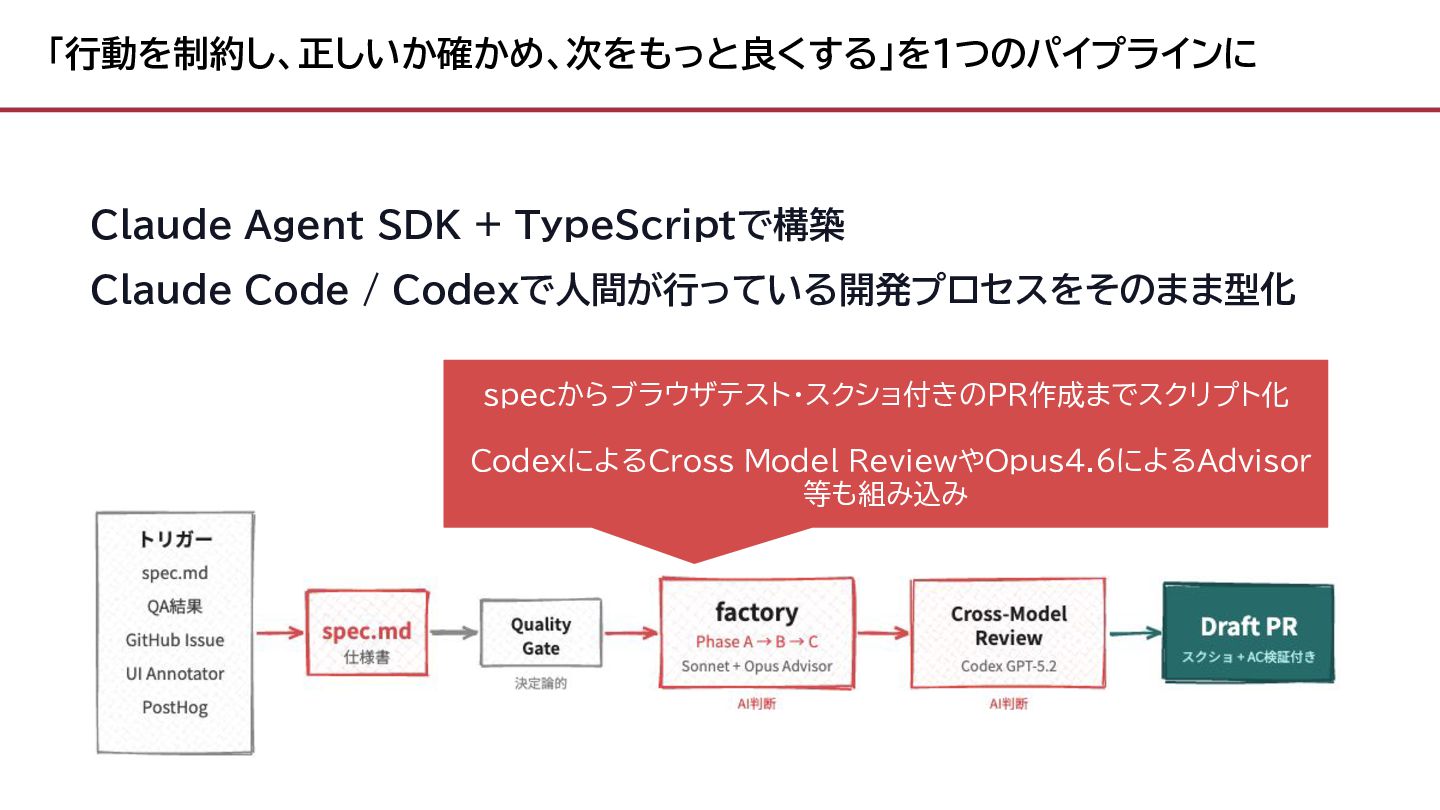 「行動を制約し、正しいか確かめ、次をもっと良くする」を1つのパイプラインに

Claude Agent SDK + TypeScriptで構築
Claude Code / Codexで人間が行っている開発プロセスをそのまま型化

specからブラウザテスト・スクショ付きのPR作成までスクリプト化

CodexによるCross Model ReviewやOpus4.6によるAdvisor等も組み込み

トリガー
spec.md
QA結果
GitHub Issue
UI Annotator
PostHog

spec.md
仕様書

Quality Gate
決定論的

factory
Phase A → B → C
Sonnet + Opus Advisor
AI判断

Cross-Model Review
Codex GPT-5.2
AI判断

Draft PR
スクショ + AC検証付き